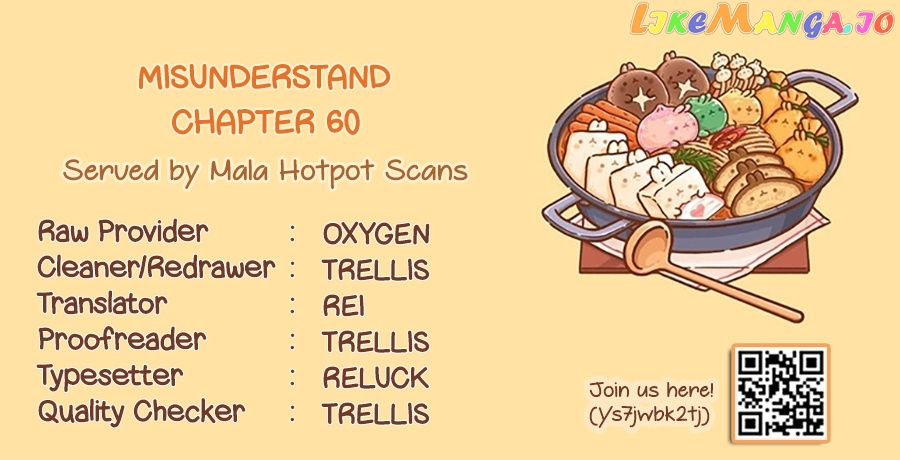 LikeManga.io

MISUNDERSTAND
CHAPTER 60

Served by Mala Hotpot Scans

Raw Provider : OXYGEN
Cleaner/Redrawer : TRELLIS
Translator : REI
Proofreader : TRELLIS
Typesetter : RELUCK
Quality Checker : TRELLIS

Join us here!
(Ys7jwbk2tj)